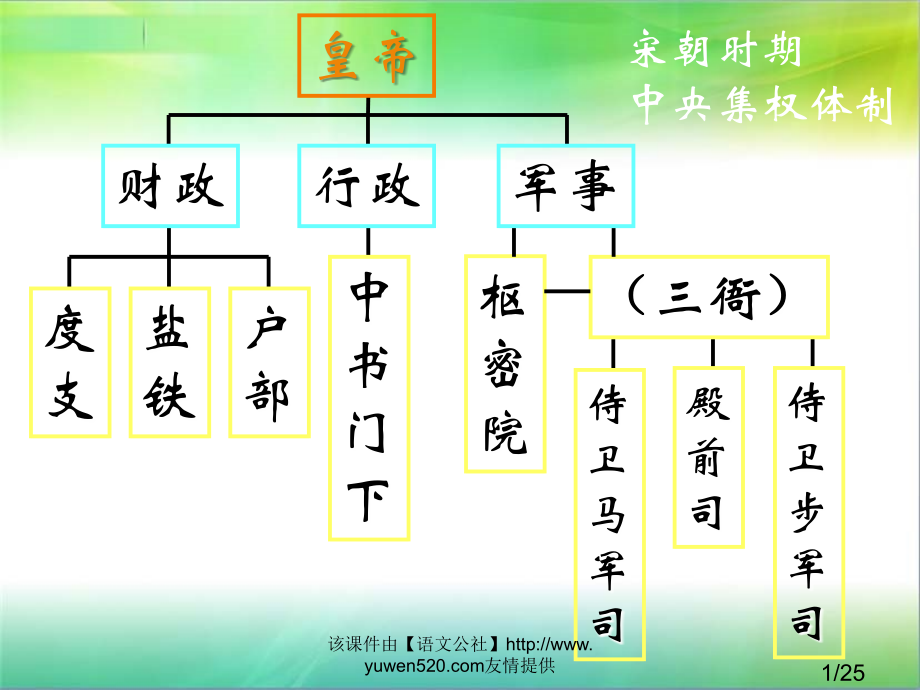 皇帝

宋朝时期
中央集权体制

财政

行政

军事

度支

盐铁

户部

中书门下

枢密院

（三衙）

侍卫马军司

殿前司

侍卫步军司

该课件由【语文公社】http://www.yuwen520.com友情提供

1/25